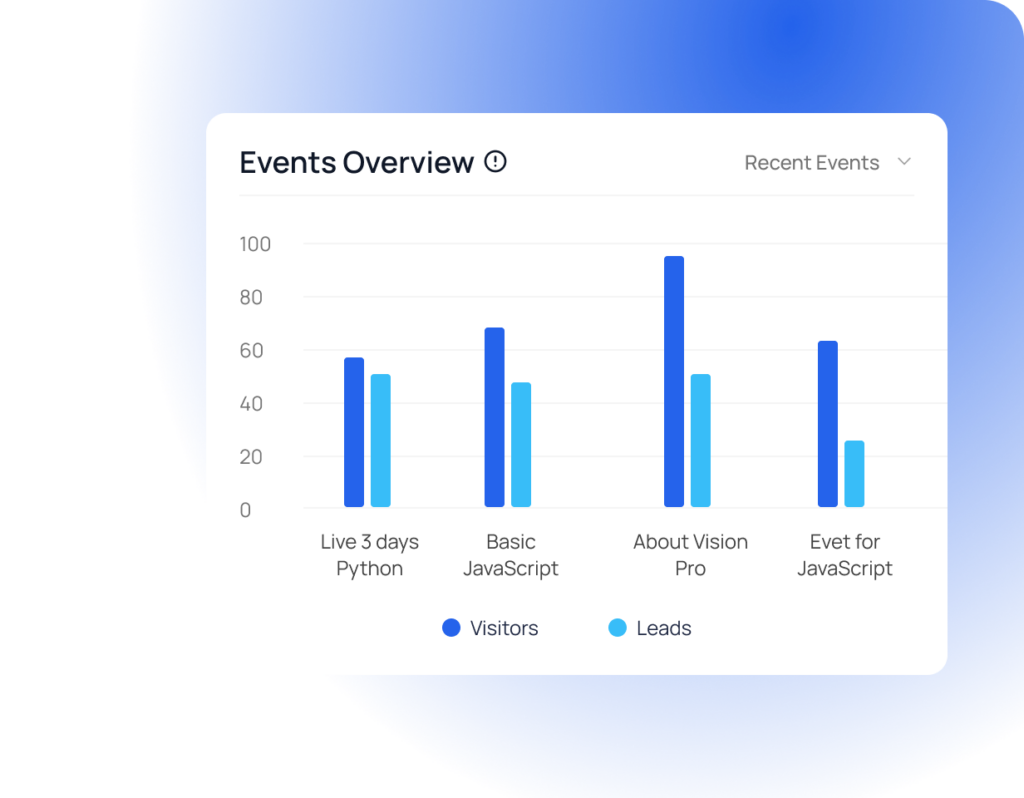 Events Overview

Recent Events

100
80
60
40
20
0

Live 3 days Python

Basic JavaScript

About Vision Pro

Evet for JavaScript

Visitors

Leads